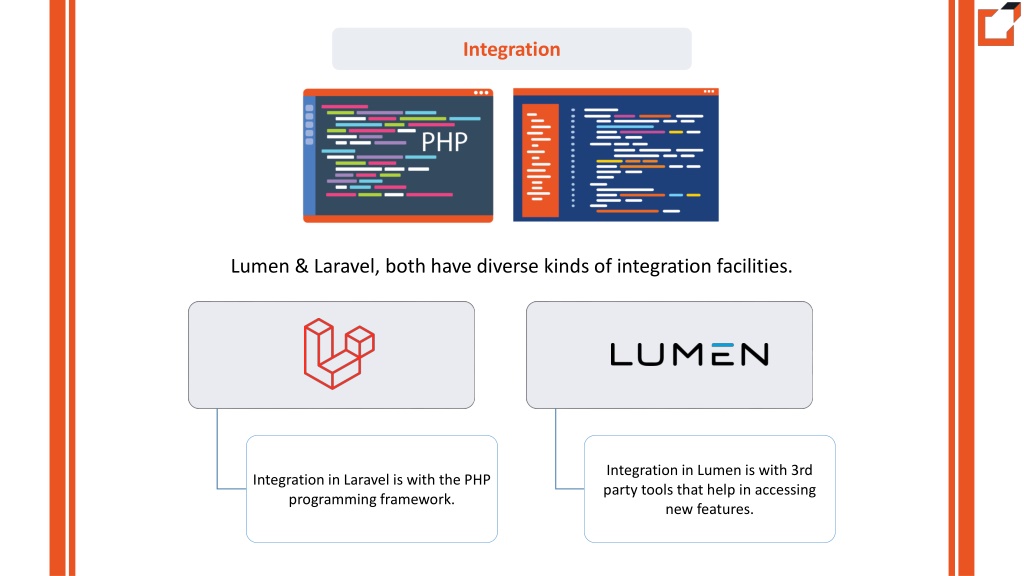 Integration

PHP

Lumen & Laravel, both have diverse kinds of integration facilities.

LUMEN

Integration in Laravel is with the PHP programming framework.

Integration in Lumen is with 3rd party tools that help in accessing new features.